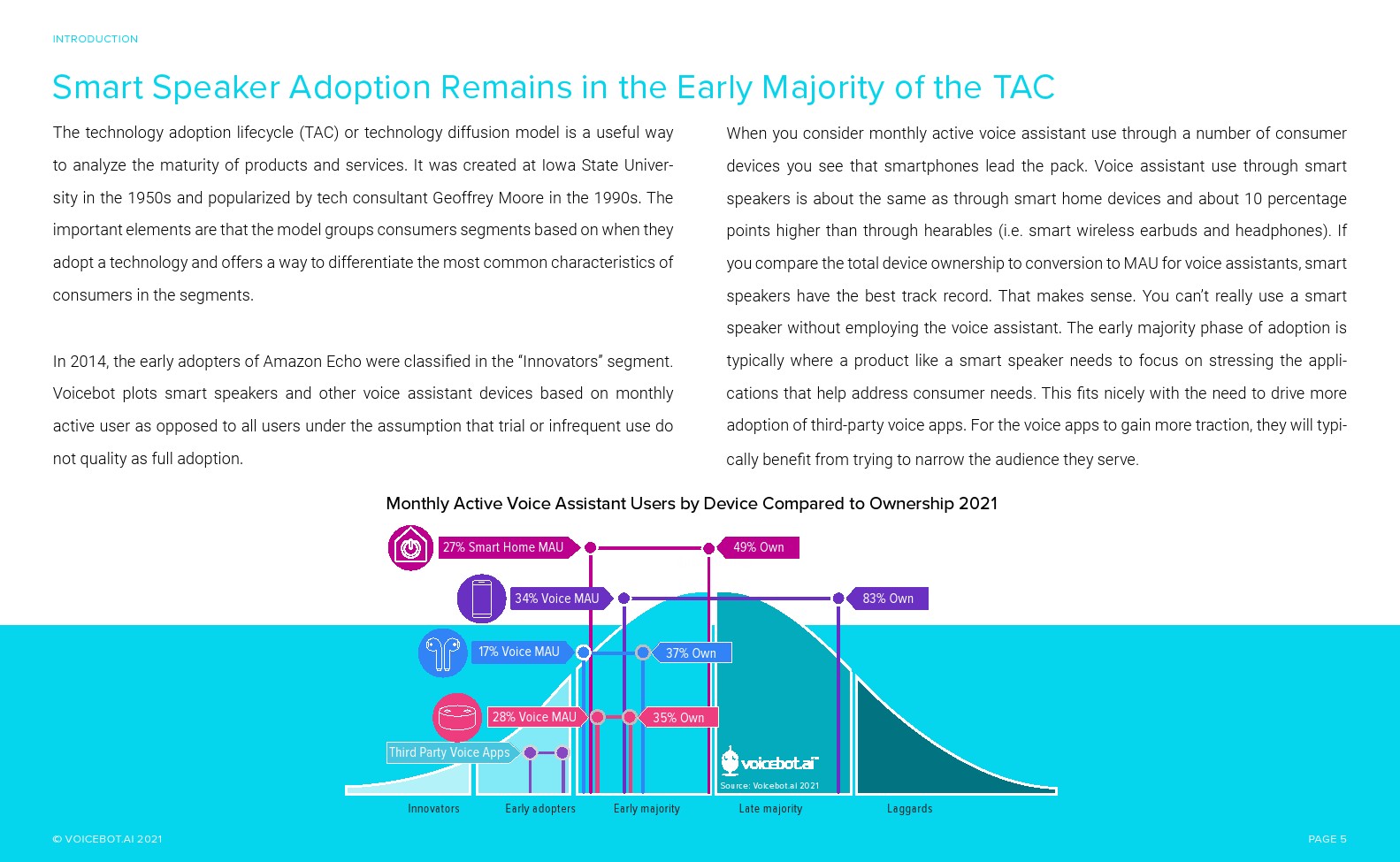 INTRODUCTION

Smart Speaker Adoption Remains in the Early Majority of the TAC

The technology adoption lifecycle (TAC) or technology diffusion model is a useful way to analyze the maturity of products and services. It was created at Iowa State University in the 1950s and popularized by tech consultant Geoffrey Moore in the 1990s. The important elements are that the model groups consumers segments based on when they adopt a technology and offers a way to differentiate the most common characteristics of consumers in the segments.

In 2014, the early adopters of Amazon Echo were classified in the “Innovators” segment. Voicebot plots smart speakers and other voice assistant devices based on monthly active user as opposed to all users under the assumption that trial or infrequent use do not quality as full adoption.

When you consider monthly active voice assistant use through a number of consumer devices you see that smartphones lead the pack. Voice assistant use through smart speakers is about the same as through smart home devices and about 10 percentage points higher than through hearables (i.e. smart wireless earbuds and headphones). If you compare the total device ownership to conversion to MAU for voice assistants, smart speakers have the best track record. That makes sense. You can’t really use a smart speaker without employing the voice assistant. The early majority phase of adoption is typically where a product like a smart speaker needs to focus on stressing the applications that help address consumer needs. This fits nicely with the need to drive more adoption of third-party voice apps. For the voice apps to gain more traction, they will typically benefit from trying to narrow the audience they serve.

Monthly Active Voice Assistant Users by Device Compared to Ownership 2021

27% Smart Home MAU
49% Own
34% Voice MAU
83% Own
17% Voice MAU
37% Own
28% Voice MAU
35% Own
Third Party Voice Apps
voicebot.ai
Source: Voicebot.ai 2021
Innovators
Early adopters
Early majority
Late majority
Laggards

© VOICEBOT.AI 2021

PAGE 5